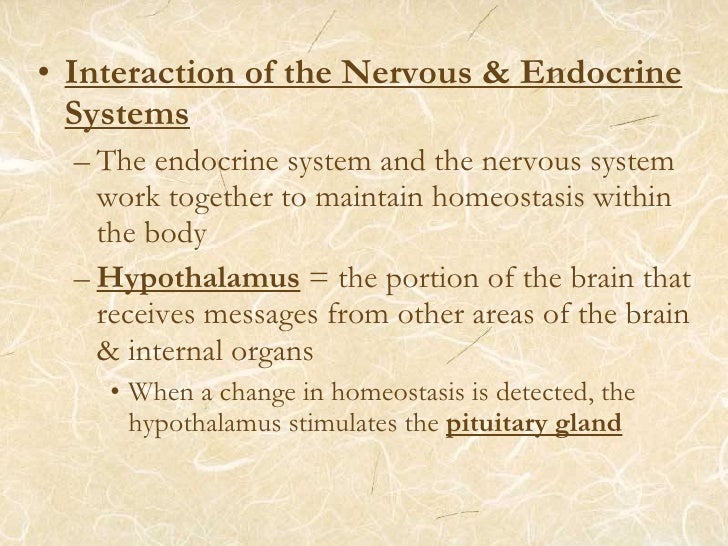 • Interaction of the Nervous & Endocrine Systems

– The endocrine system and the nervous system work together to maintain homeostasis within the body

– Hypothalamus = the portion of the brain that receives messages from other areas of the brain & internal organs

• When a change in homeostasis is detected, the hypothalamus stimulates the pituitary gland